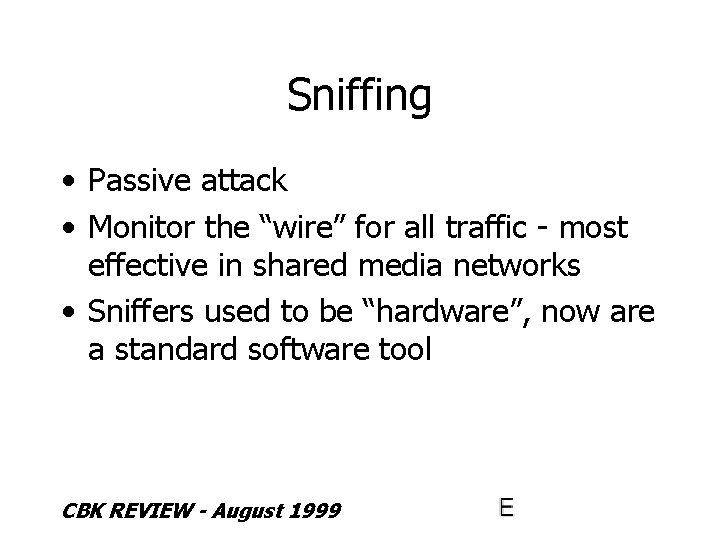 Sniffing

• Passive attack
• Monitor the “wire” for all traffic - most effective in shared media networks
• Sniffers used to be “hardware”, now are a standard software tool

CBK REVIEW - August 1999

E